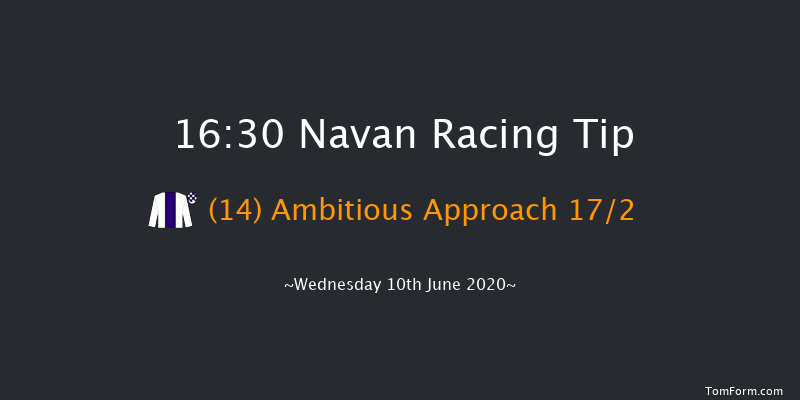 16:30 Navan Racing Tip

(14) Ambitious Approach 17/2

~Wednesday 10th June 2020~

TomForm.com